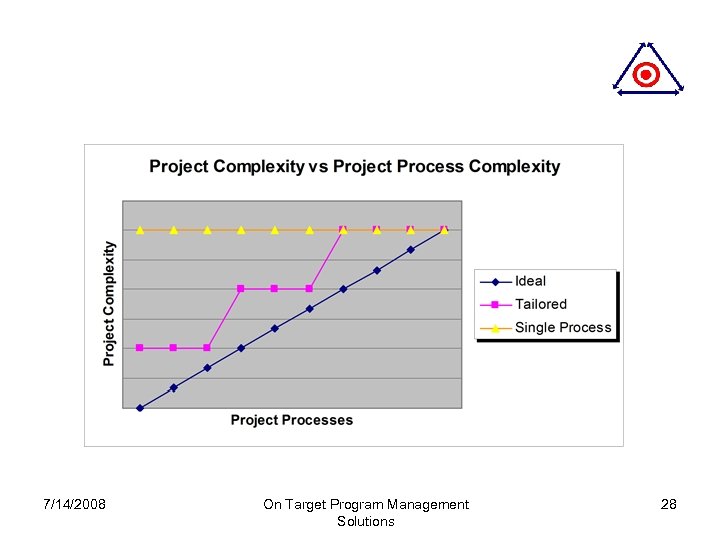 Project Complexity vs Project Process Complexity

Project Complexity

Project Processes

Ideal
Tailored
Single Process

7/14/2008

On Target Program Management Solutions

28